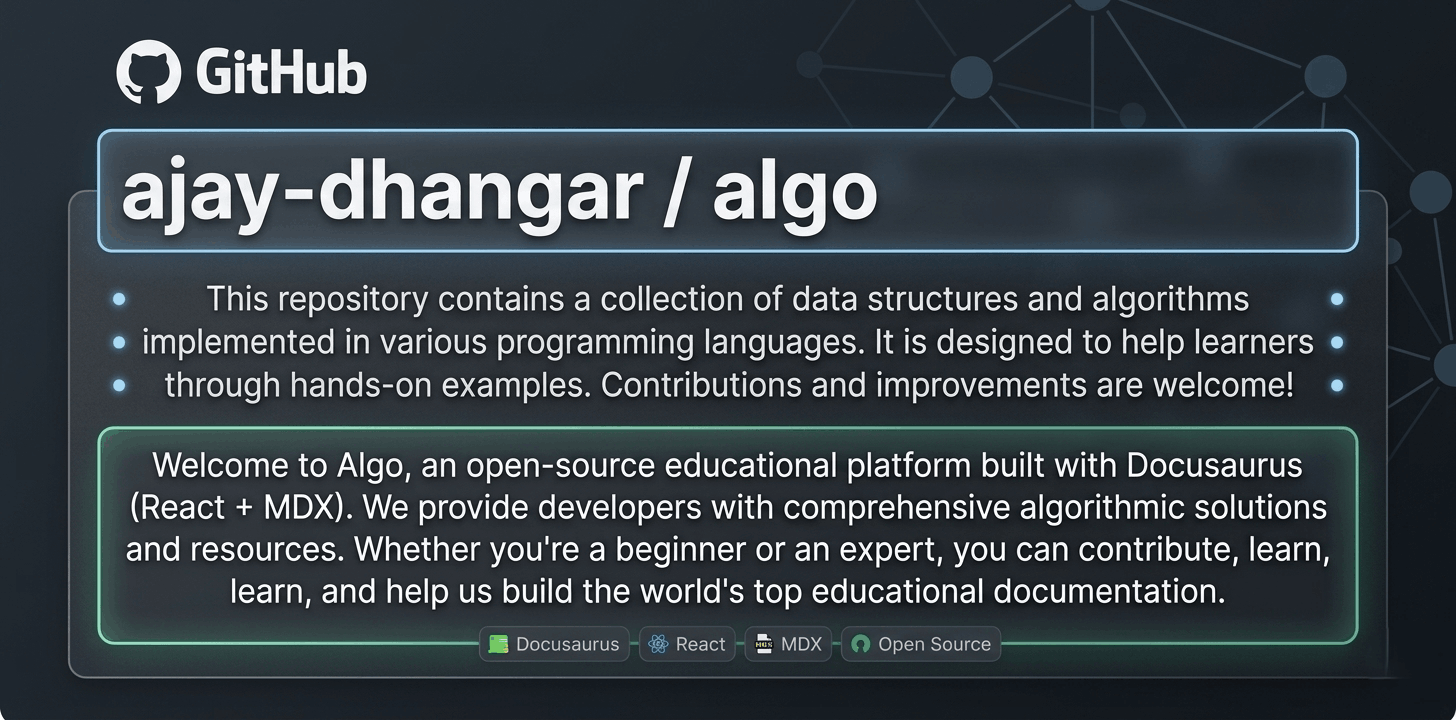 GitHub

ajay-dhangar / algo

This repository contains a collection of data structures and algorithms implemented in various programming languages. It is designed to help learners through hands-on examples. Contributions and improvements are welcome!

Welcome to Algo, an open-source educational platform built with Docusaurus (React + MDX). We provide developers with comprehensive algorithmic solutions and resources. Whether you're a beginner or an expert, you can contribute, learn, learn, and help us build the world's top educational documentation.

Docusaurus React MDX Open Source